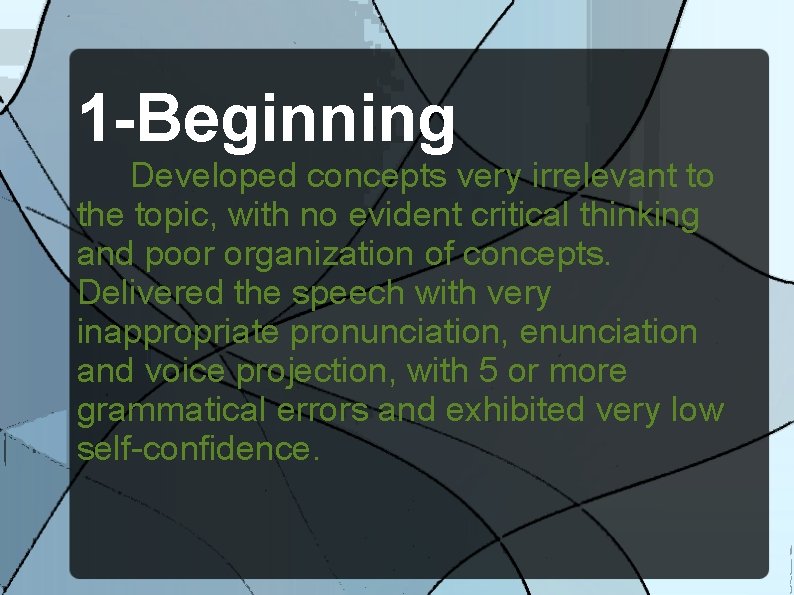 1-Beginning

Developed concepts very irrelevant to the topic, with no evident critical thinking and poor organization of concepts. Delivered the speech with very inappropriate pronunciation, enunciation and voice projection, with 5 or more grammatical errors and exhibited very low self-confidence.